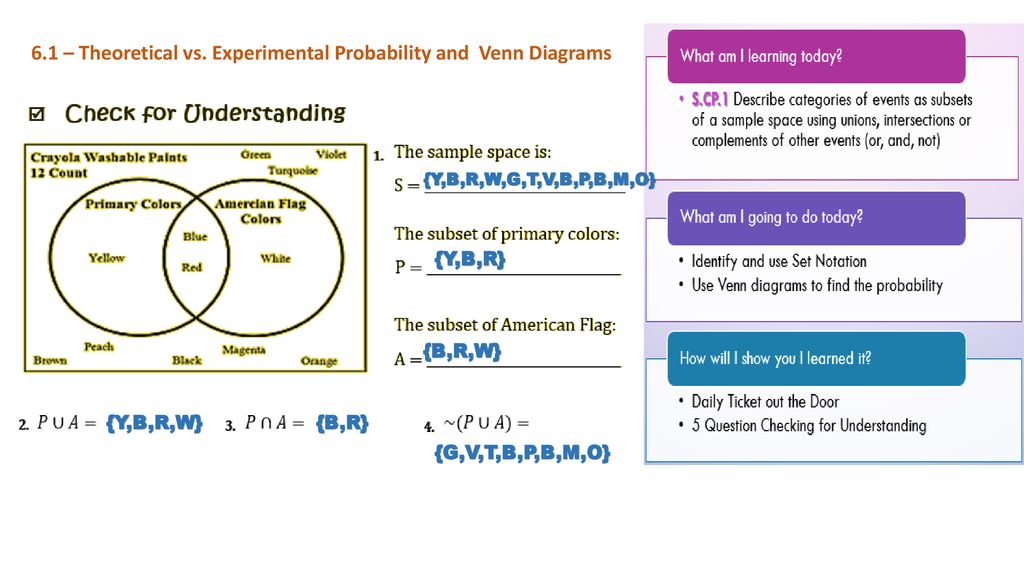 6.1 – Theoretical vs. Experimental Probability and Venn Diagrams

☑ Check for Understanding

Crayola Washable Paints
12 Count

Green Violet
Turquoise

Primary Colors
American Flag Colors

Yellow
Blue
Red
White

Peach
Brown
Black
Magenta
Orange

1. The sample space is:
S = {Y,B,R,W,G,T,V,B,P,B,M,O}

The subset of primary colors:
P = {Y,B,R}

The subset of American Flag:
A = {B,R,W}

2. $P \cup A =$ {Y,B,R,W}

3. $P \cap A =$ {B,R}

4. $\sim(P \cup A) =$ {G,V,T,B,P,B,M,O}

What am I learning today?

• S.CP.1 Describe categories of events as subsets of a sample space using unions, intersections or complements of other events (or, and, not)

What am I going to do today?

• Identify and use Set Notation
• Use Venn diagrams to find the probability

How will I show you I learned it?

• Daily Ticket out the Door
• 5 Question Checking for Understanding